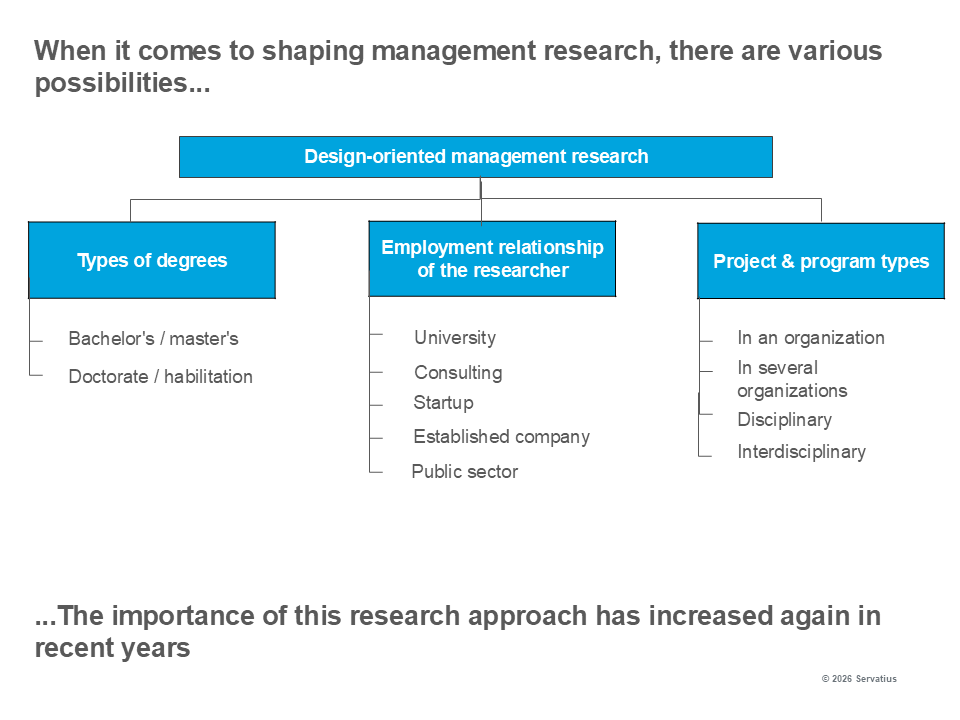 When it comes to shaping management research, there are various possibilities...

Design-oriented management research

Types of degrees

Bachelor's / master's

Doctorate / habilitation

Employment relationship of the researcher

University

Consulting

Startup

Established company

Public sector

Project & program types

In an organization

In several organizations

Disciplinary

Interdisciplinary

...The importance of this research approach has increased again in recent years

© 2026 Servatius